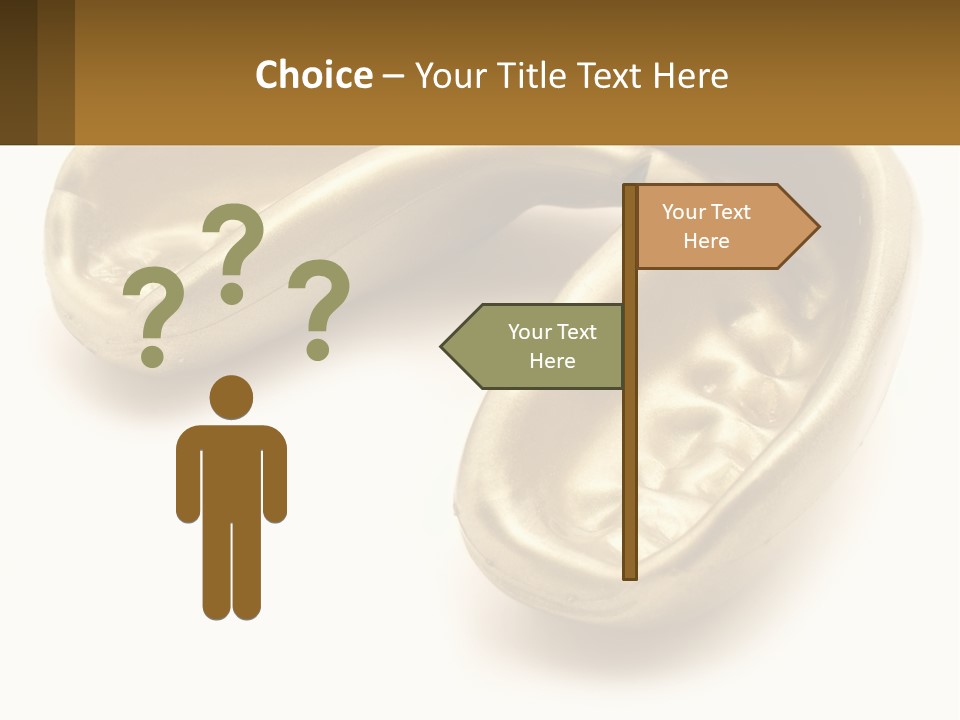 Choice – Your Title Text Here

? ? ?

Your Text Here

Your Text Here